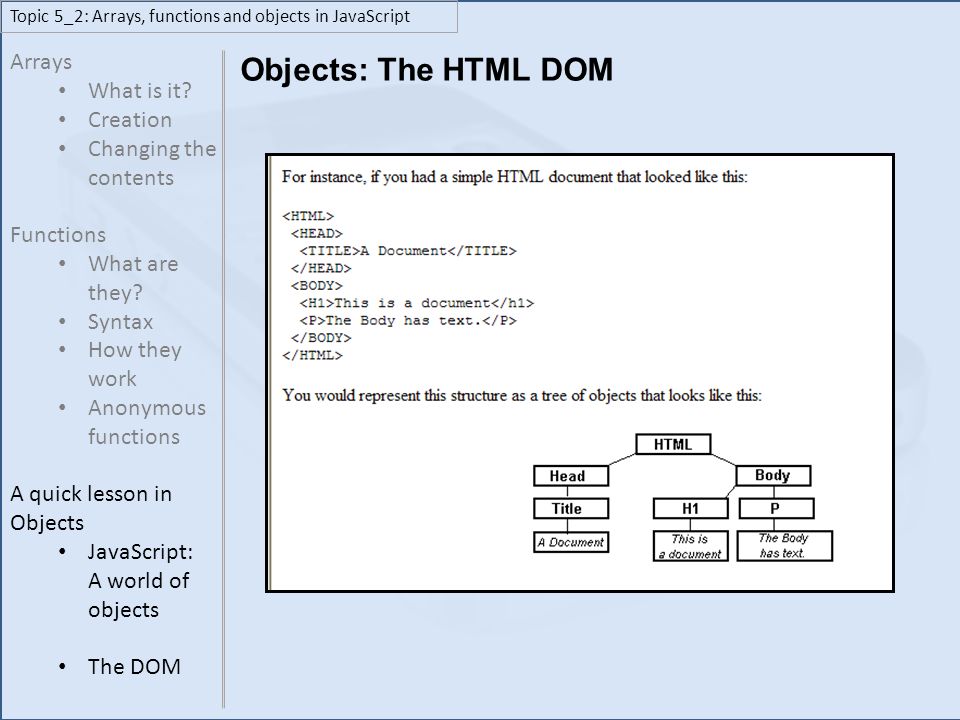 Topic 5_2: Arrays, functions and objects in JavaScript

Arrays
• What is it?
• Creation
• Changing the contents

Functions
• What are they?
• Syntax
• How they work
• Anonymous functions

A quick lesson in Objects
• JavaScript: A world of objects

• The DOM

Objects: The HTML DOM

For instance, if you had a simple HTML document that looked like this:

<HTML>
<HEAD>
<TITLE>A Document</TITLE>
</HEAD>
<BODY>
<H1>This is a document</h1>
<P>The Body has text.</P>
</BODY>
</HTML>

You would represent this structure as a tree of objects that looks like this:

HTML
Head
Body
Title
H1
P
A Document
This is a document
The Body has text.